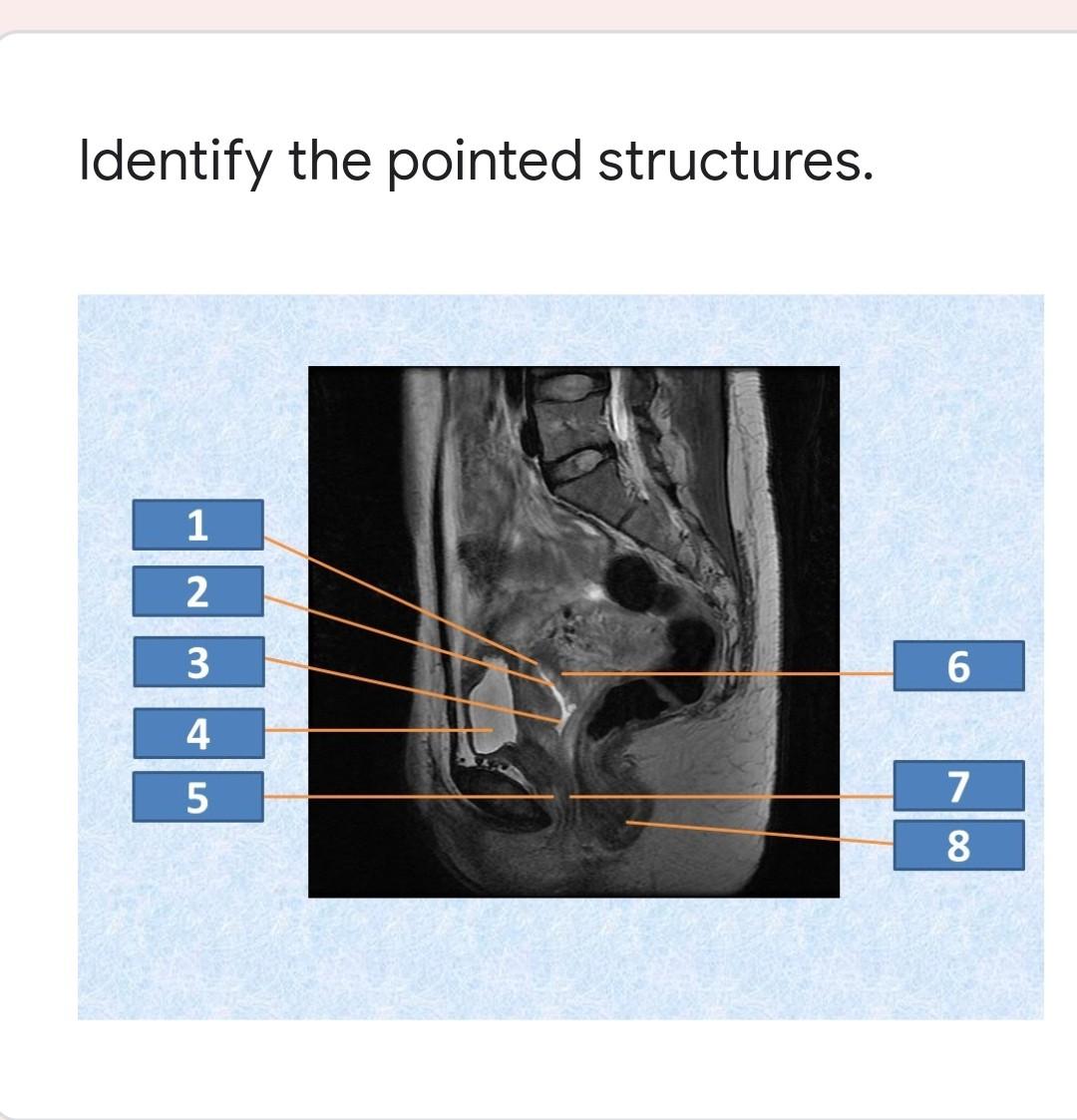 Identify the pointed structures.

1
2
3
4
5
6
7
8